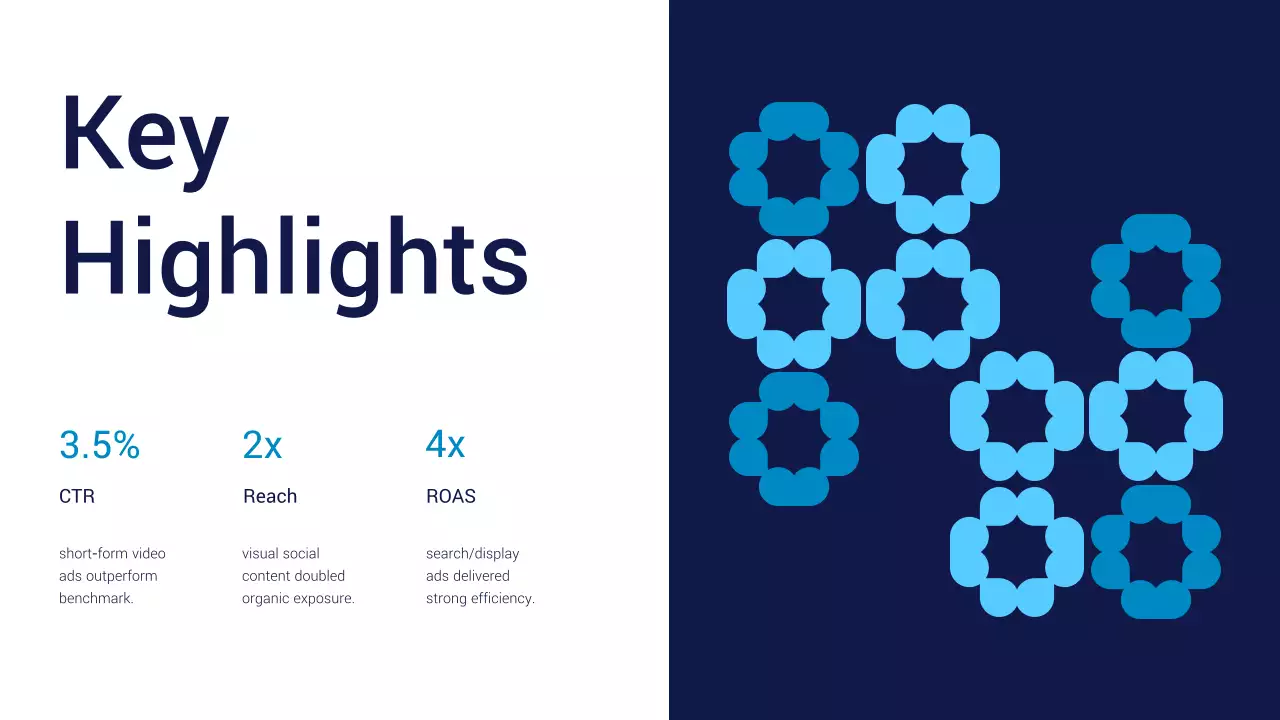 Key Highlights

3.5%

CTR

short-form video ads outperform benchmark.

2x

Reach

visual social content doubled organic exposure.

4x

ROAS

search/display ads delivered strong efficiency.